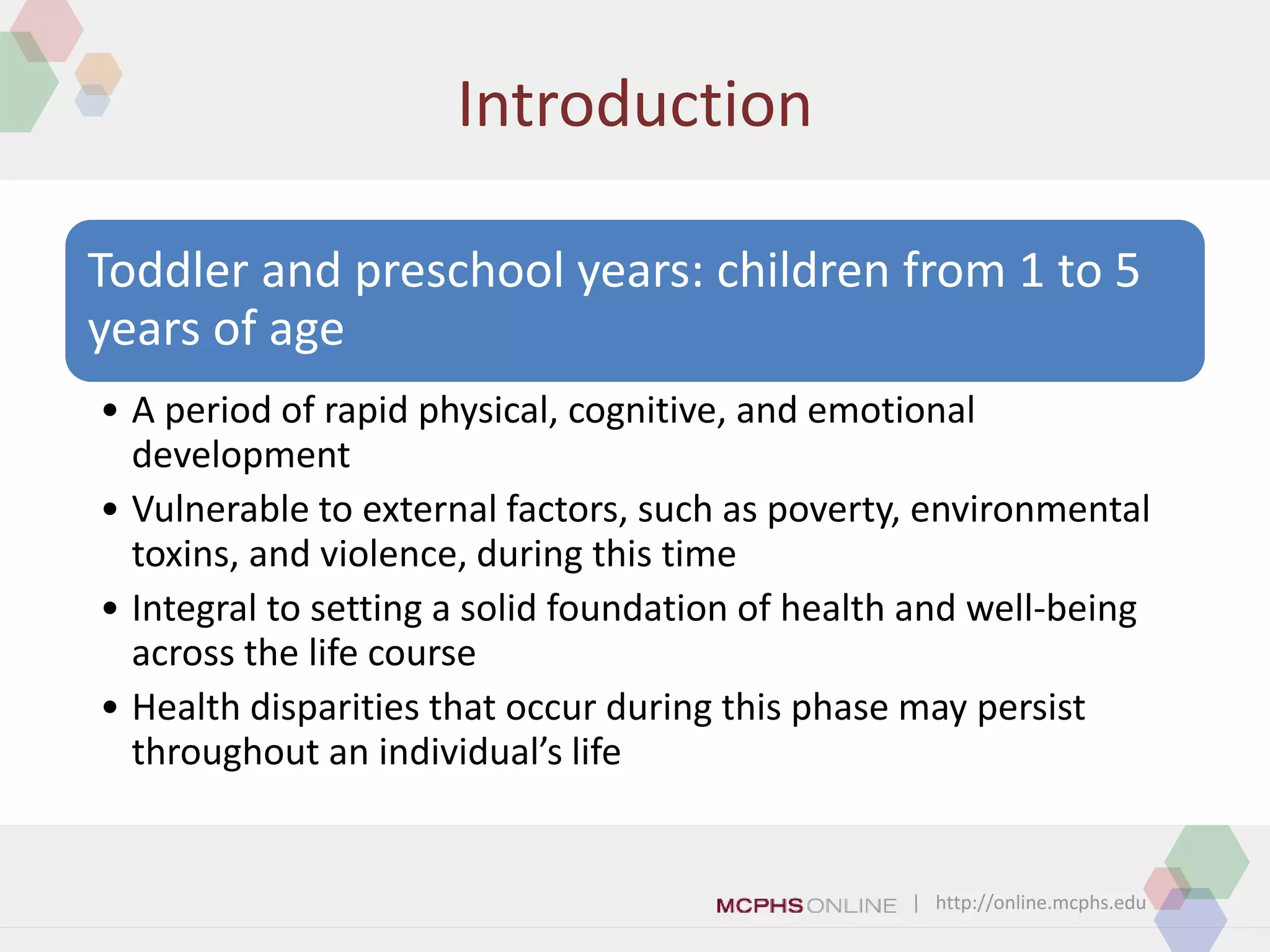 Introduction

Toddler and preschool years: children from 1 to 5 years of age

• A period of rapid physical, cognitive, and emotional development
• Vulnerable to external factors, such as poverty, environmental toxins, and violence, during this time
• Integral to setting a solid foundation of health and well-being across the life course
• Health disparities that occur during this phase may persist throughout an individual's life

MCPHS ONLINE | http://online.mcphs.edu